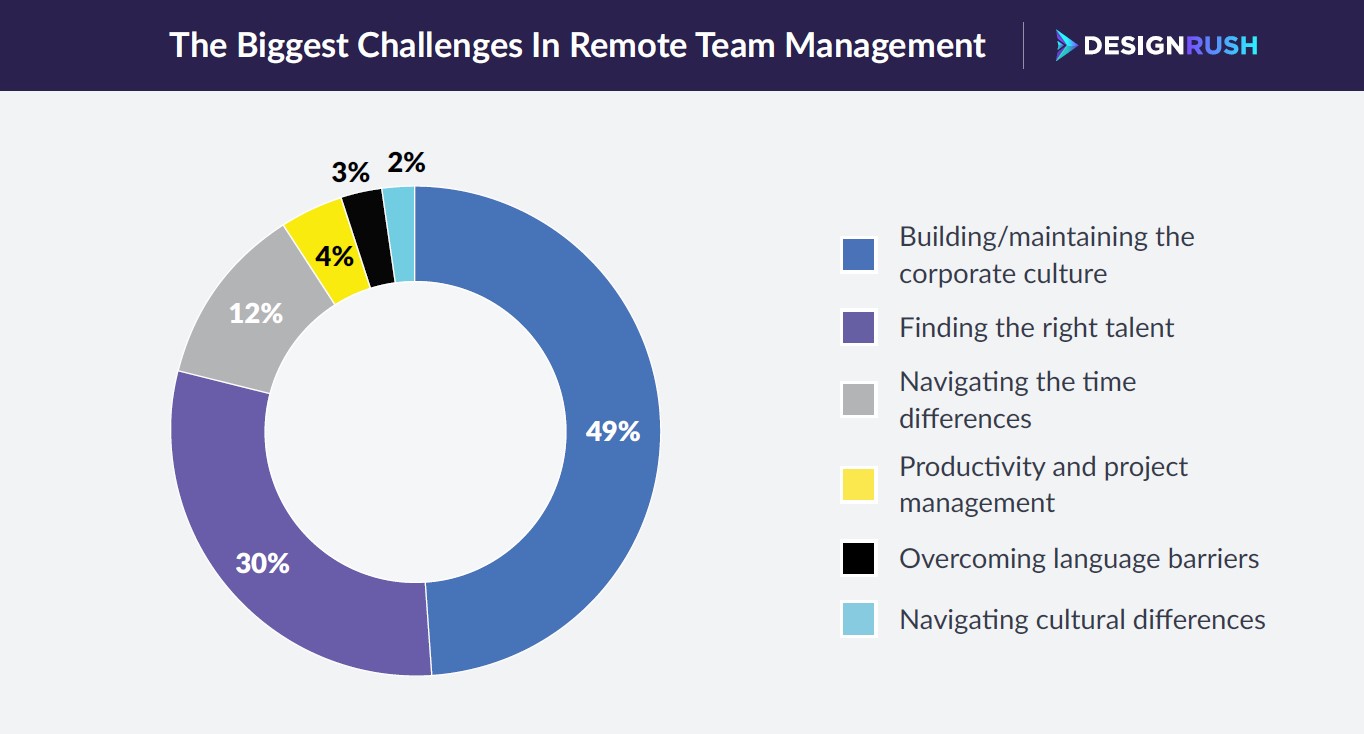 The Biggest Challenges In Remote Team Management

DESIGNRUSH

3%
2%
4%
12%
49%
30%

Building/maintaining the corporate culture
Finding the right talent
Navigating the time differences
Productivity and project management
Overcoming language barriers
Navigating cultural differences